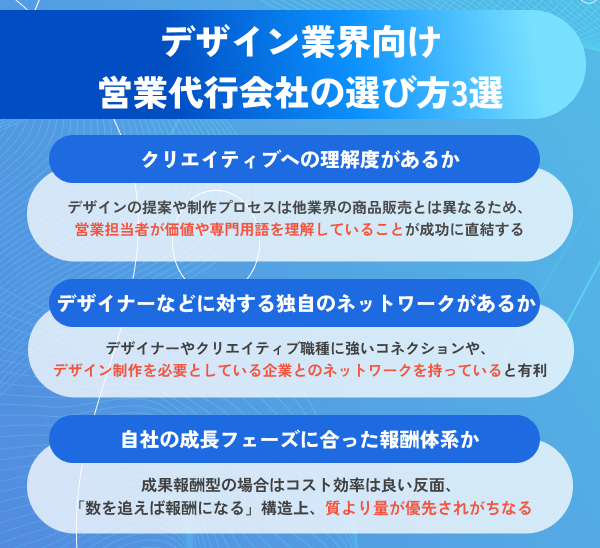 デザイン業界向け
営業代行会社の選び方3選

クリエイティブへの理解度があるか

デザインの提案や制作プロセスは他業界の商品販売とは異なるため、営業担当者が価値や専門用語を理解していることが成功に直結する

デザイナーなどに対する独自のネットワークがあるか

デザイナーやクリエイティブ職種に強いコネクションや、デザイン制作を必要としている企業とのネットワークを持っていると有利

自社の成長フェーズに合った報酬体系か

成果報酬型の場合はコスト効率は良い反面、「数を追えば報酬になる」構造上、質より量が優先されがちなる